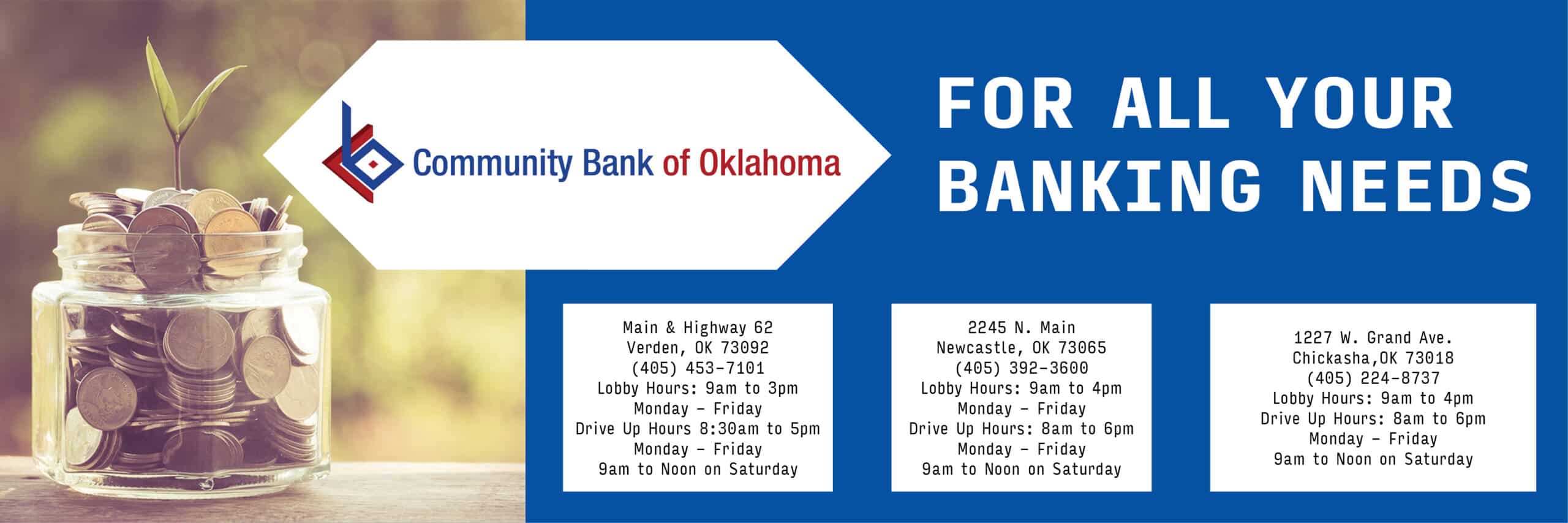 Community Bank of Oklahoma

FOR ALL YOUR BANKING NEEDS

Main & Highway 62
Verden, OK 73092
(405) 453-7101
Lobby Hours: 9am to 3pm
Monday - Friday
Drive Up Hours 8:30am to 5pm
Monday - Friday
9am to Noon on Saturday

2245 N. Main
Newcastle, OK 73065
(405) 392-3600
Lobby Hours: 9am to 4pm
Monday - Friday
Drive Up Hours: 8am to 6pm
Monday - Friday
9am to Noon on Saturday

1227 W. Grand Ave.
Chickasha,OK 73018
(405) 224-8737
Lobby Hours: 9am to 4pm
Drive Up Hours: 8am to 6pm
Monday - Friday
9am to Noon on Saturday